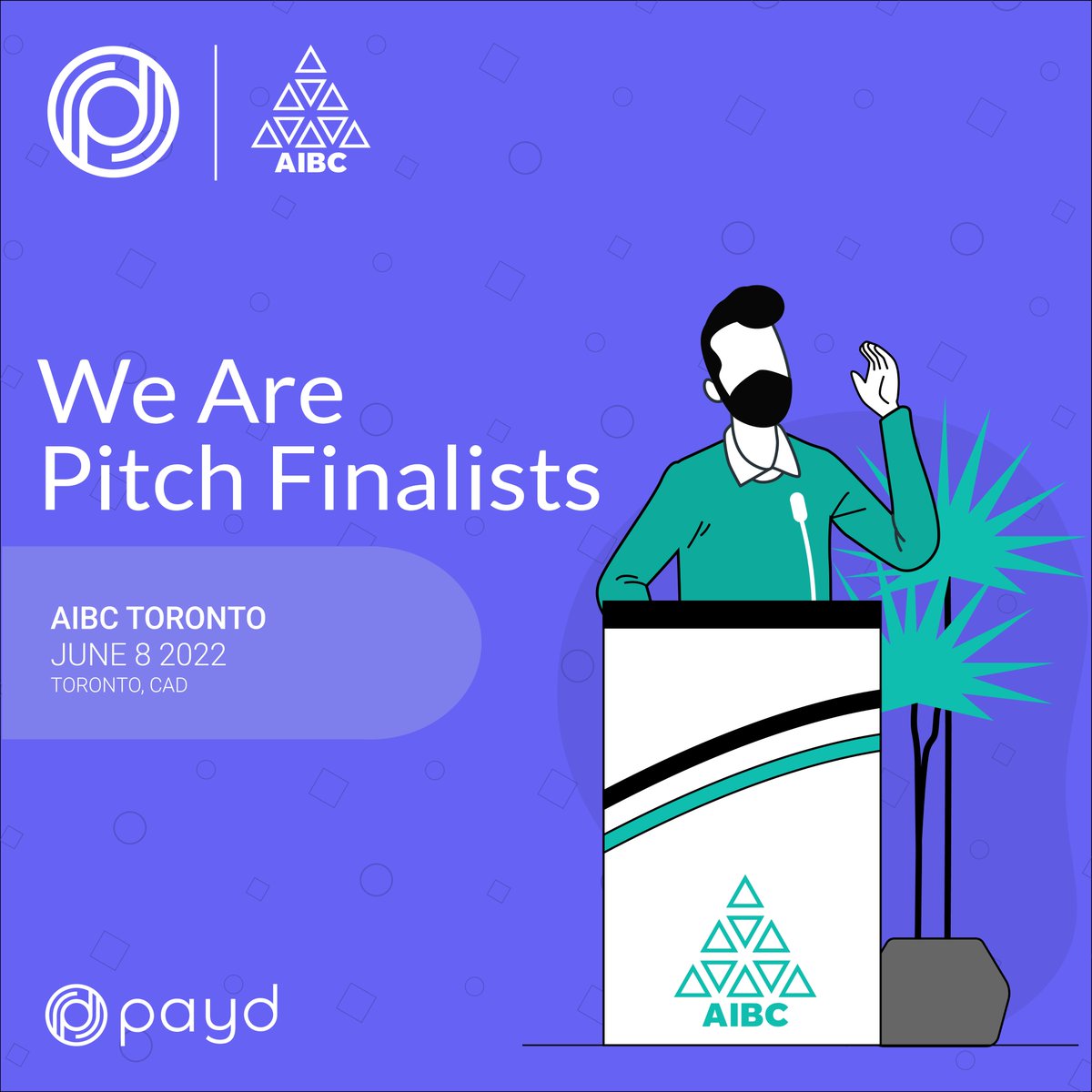 AIBC

We Are Pitch Finalists

AIBC TORONTO
JUNE 8 2022
TORONTO, CAD

AIBC

payd